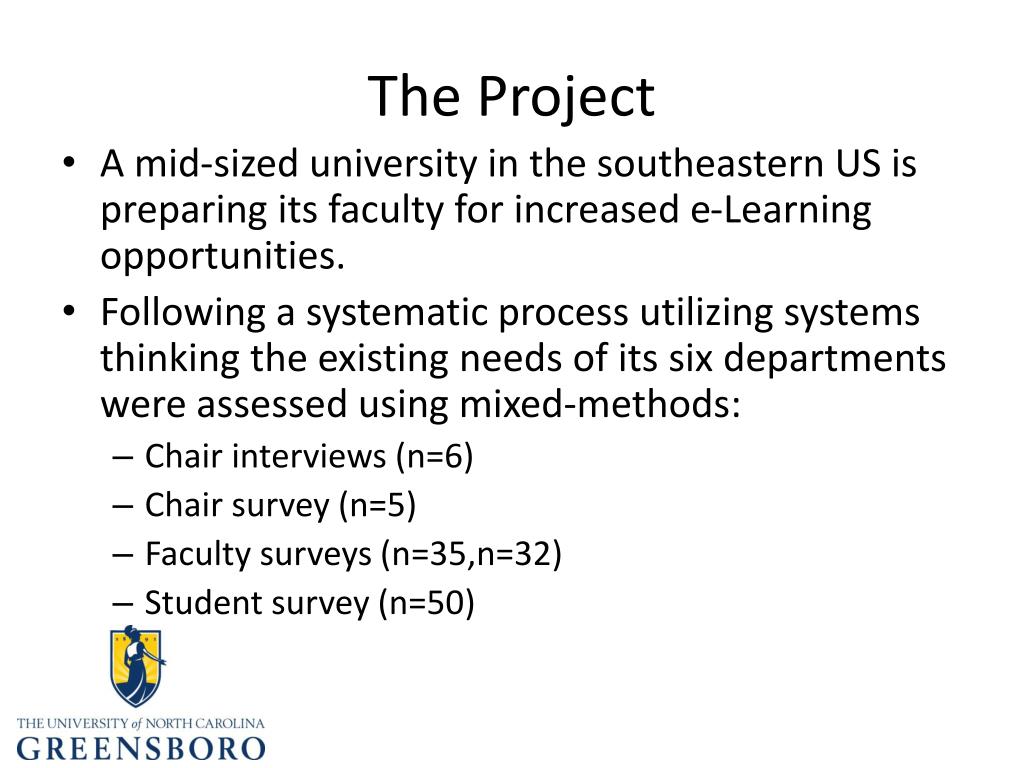 The Project

• A mid-sized university in the southeastern US is preparing its faculty for increased e-Learning opportunities.
• Following a systematic process utilizing systems thinking the existing needs of its six departments were assessed using mixed-methods:
– Chair interviews (n=6)
– Chair survey (n=5)
– Faculty surveys (n=35,n=32)
– Student survey (n=50)

THE UNIVERSITY of NORTH CAROLINA
GREENSBORO